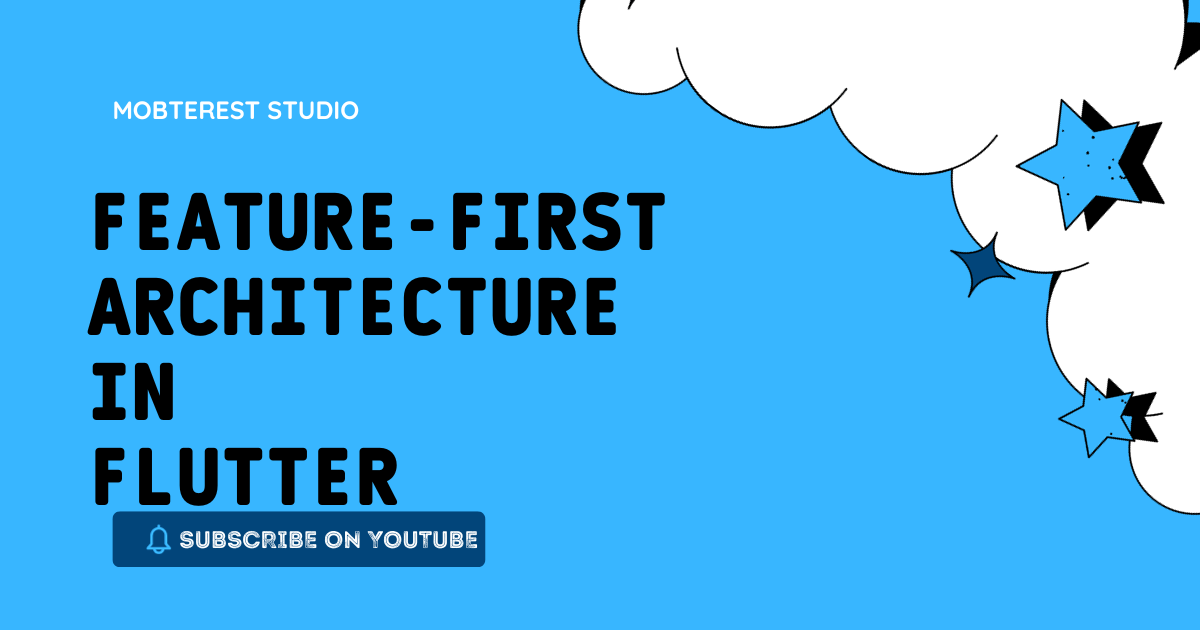 MOBTEREST STUDIO

FEATURE-FIRST ARCHITECTURE IN FLUTTER

SUBSCRIBE ON YOUTUBE